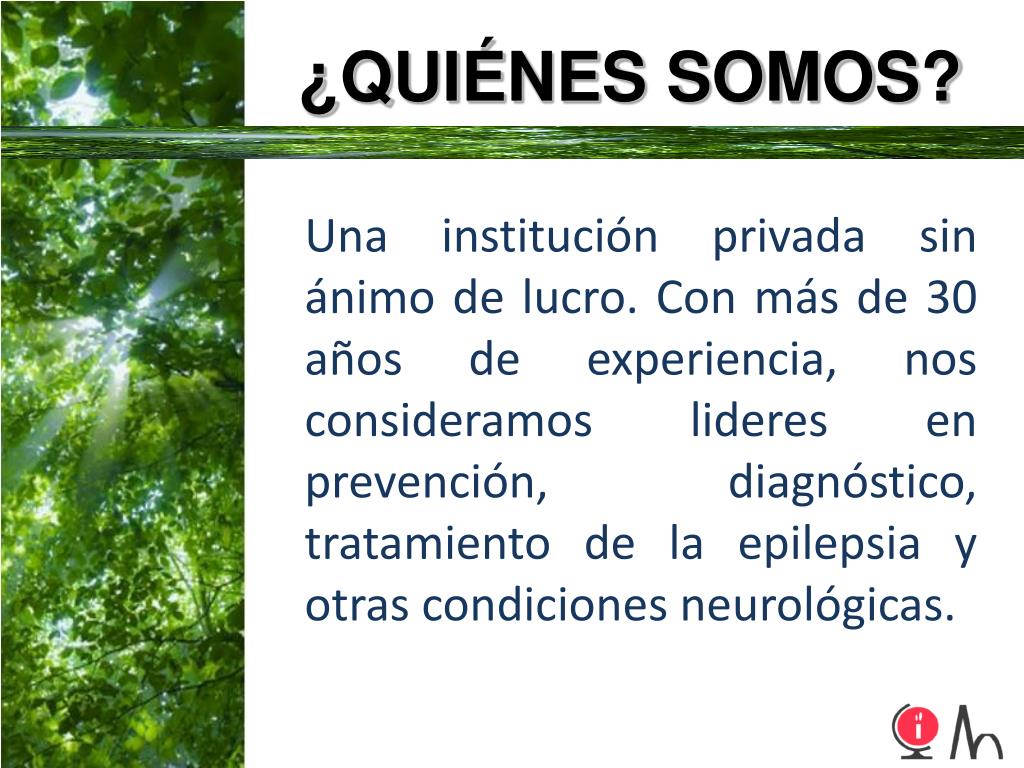 ¿QUIÉNES SOMOS?

Una institución privada sin ánimo de lucro. Con más de 30 años de experiencia, nos consideramos lideres en prevención, diagnóstico, tratamiento de la epilepsia y otras condiciones neurológicas.